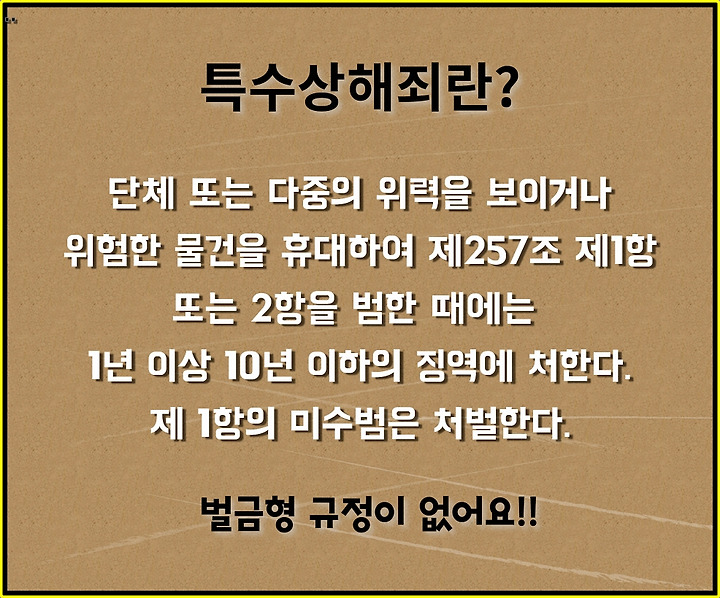 특수상해죄란?

단체 또는 다중의 위력을 보이거나
위험한 물건을 휴대하여 제257조 제1항
또는 2항을 범한 때에는
1년 이상 10년 이하의 징역에 처한다.
제 1항의 미수범은 처벌한다.

벌금형 규정이 없어요!!